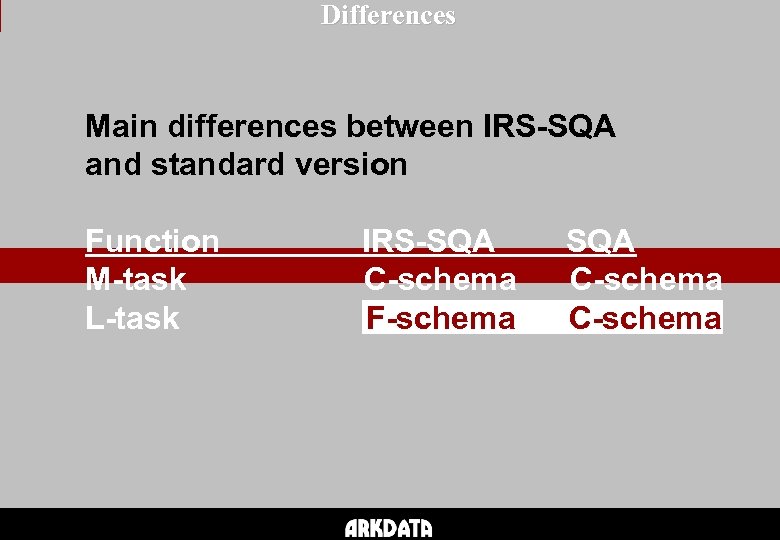 Differences

Main differences between IRS-SQA and standard version

| Function | IRS-SQA | SQA |
|---|---|---|
| M-task | C-schema | C-schema |
| L-task | F-schema | C-schema |

ARKDATA